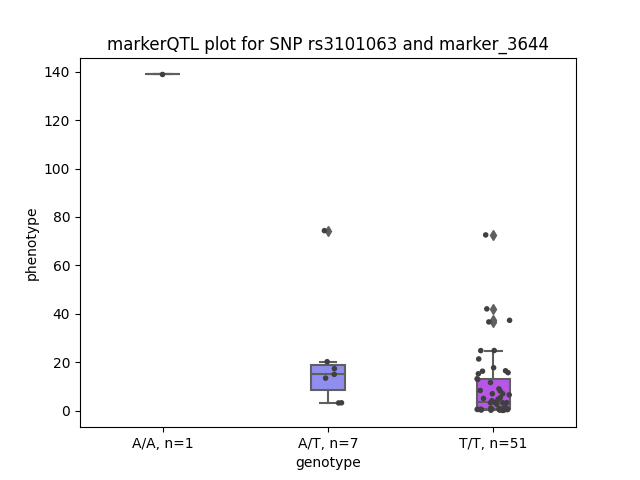 markerQTL plot for SNP rs3101063 and marker_3644

phenotype

140
120
100
80
60
40
20
0

A/A, n=1
A/T, n=7
T/T, n=51

genotype